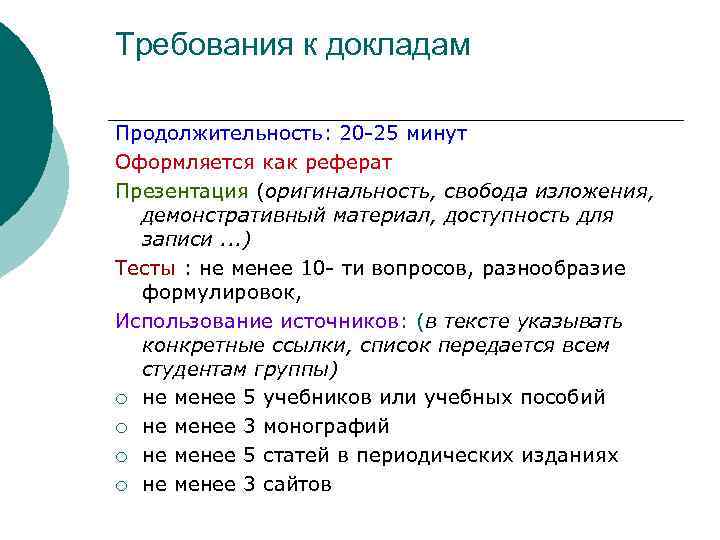 Требования к докладам

Продолжительность: 20-25 минут

Оформляется как реферат

Презентация (оригинальность, свобода изложения, демонстративный материал, доступность для записи ...)

Тесты : не менее 10- ти вопросов, разнообразие формулировок,

Использование источников: (в тексте указывать конкретные ссылки, список передается всем студентам группы)

○ не менее 5 учебников или учебных пособий
○ не менее 3 монографий
○ не менее 5 статей в периодических изданиях
○ не менее 3 сайтов